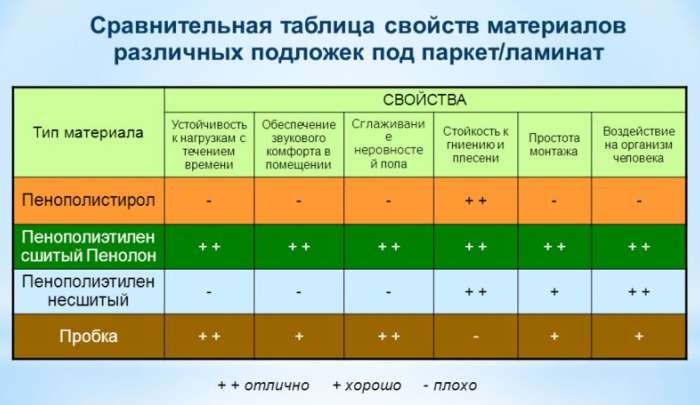 Сравнительная таблица свойств материалов различных подложек под паркет/ламинат

| Тип материала | СВОЙСТВА | | | | | |
|---|---|---|---|---|---|---|
| | Устойчивость к нагрузкам с течением времени | Обеспечение звукового комфорта в помещении | Сглаживание неровностей пола | Стойкость к гниению и плесени | Простота монтажа | Воздействие на организм человека |
| Пенополистирол | - | - | - | + + | - | - |
| Пенополиэтилен сшитый Пенолон | + + | + + | + + | + + | + + | + + |
| Пенополиэтилен несшитый | - | - | - | + + | + | + + |
| Пробка | + + | + | + + | - | + | + |

+ + отлично + хорошо - плохо